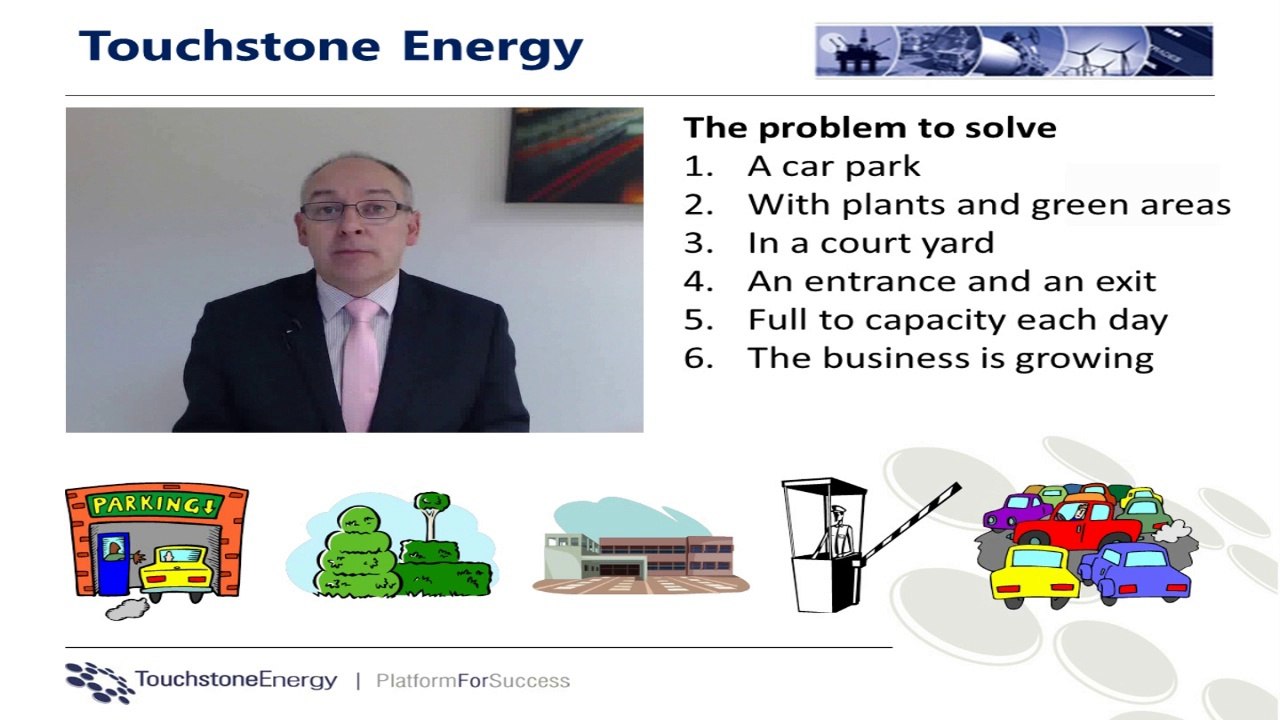 Touchstone Energy

The problem to solve
1. A car park
2. With plants and green areas
3. In a court yard
4. An entrance and an exit
5. Full to capacity each day
6. The business is growing

PARKING!

TouchstoneEnergy | PlatformForSuccess